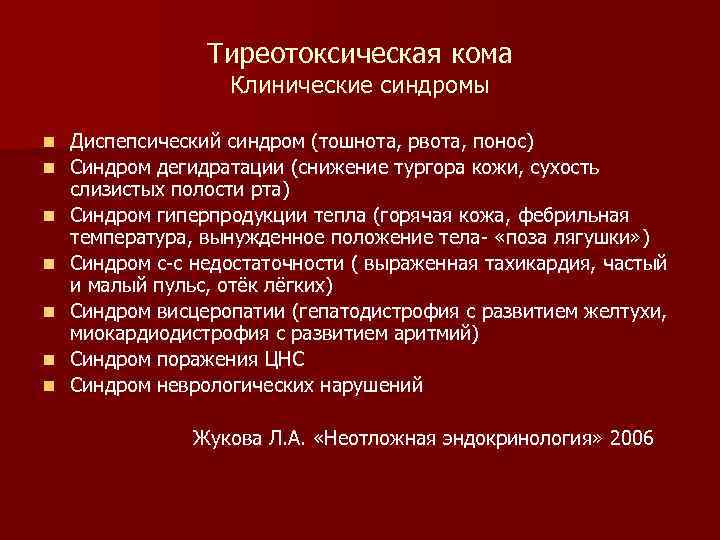 Тиреотоксическая кома
Клинические синдромы

- Диспепсический синдром (тошнота, рвота, понос)
- Синдром дегидратации (снижение тургора кожи, сухость слизистых полости рта)
- Синдром гиперпродукции тепла (горячая кожа, фебрильная температура, вынужденное положение тела- «поза лягушки»)
- Синдром с-с недостаточности ( выраженная тахикардия, частый и малый пульс, отёк лёгких)
- Синдром висцеропатии (гепатодистрофия с развитием желтухи, миокардиодистрофия с развитием аритмий)
- Синдром поражения ЦНС
- Синдром неврологических нарушений

Жукова Л.А. «Неотложная эндокринология» 2006